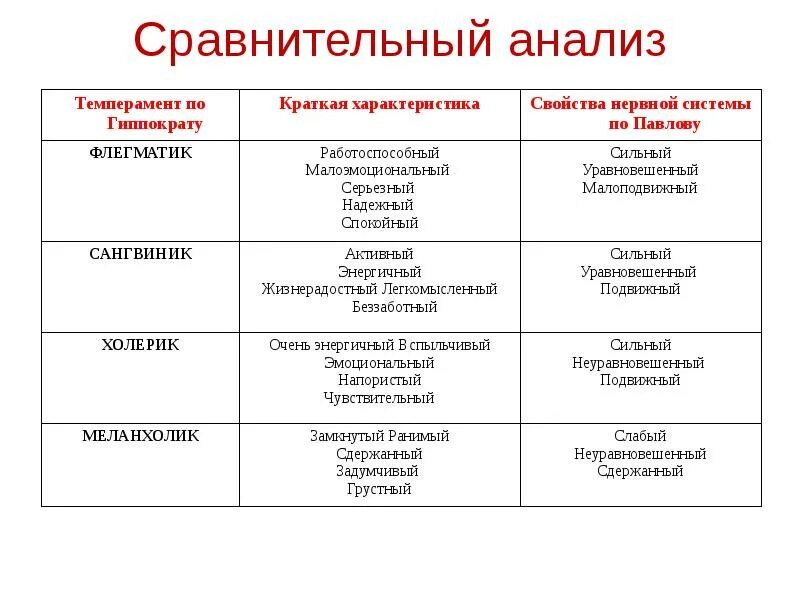 Сравнительный анализ

| Темперамент по Гиппократу | Краткая характеристика | Свойства нервной системы по Павлову |
|---|---|---|
| ФЛЕГМАТИК | Работоспособный Малоэмоциональный Серьезный Надежный Спокойный | Сильный Уравновешенный Малоподвижный |
| САНГВИНИК | Активный Энергичный Жизнерадостный Легкомысленный Беззаботный | Сильный Уравновешенный Подвижный |
| ХОЛЕРИК | Очень энергичный Вспыльчивый Эмоциональный Напористый Чувствительный | Сильный Неуравновешенный Подвижный |
| МЕЛАНХОЛИК | Замкнутый Ранимый Сдержанный Задумчивый Грустный | Слабый Неуравновешенный Сдержанный |